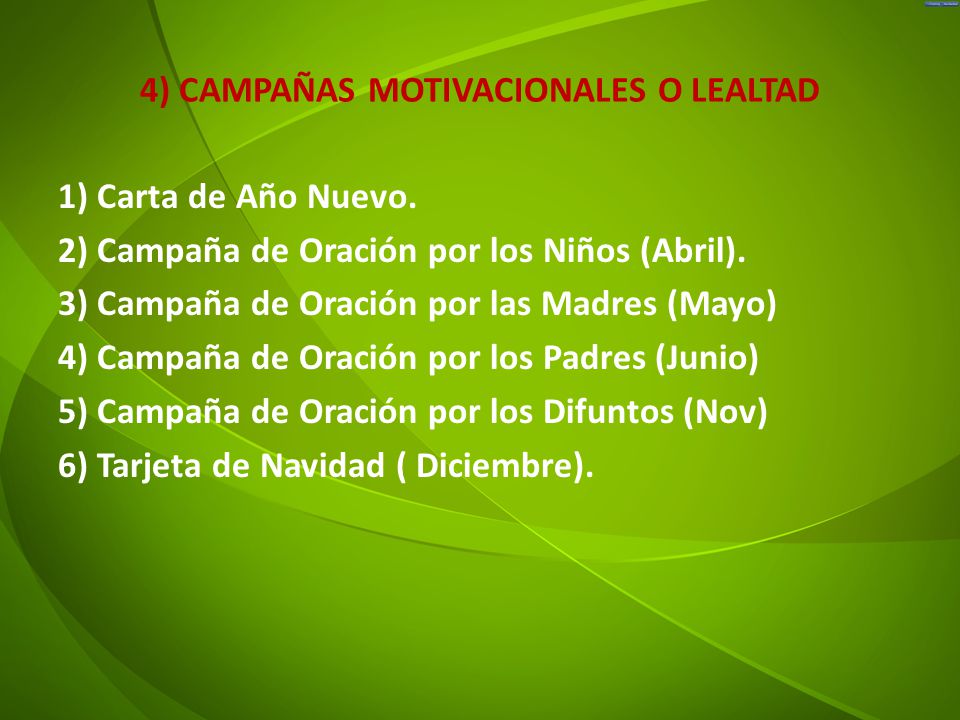 4) CAMPAÑAS MOTIVACIONALES O LEALTAD

1) Carta de Año Nuevo.
2) Campaña de Oración por los Niños (Abril).
3) Campaña de Oración por las Madres (Mayo)
4) Campaña de Oración por los Padres (Junio)
5) Campaña de Oración por los Difuntos (Nov)
6) Tarjeta de Navidad ( Diciembre).